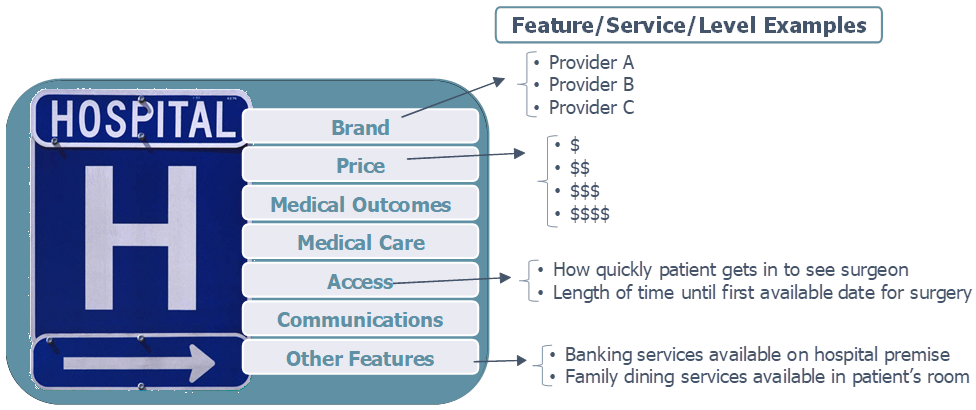 Feature/Service/Level Examples

HOSPITAL

H

Brand

Price

Medical Outcomes

Medical Care

Access

Communications

Other Features

• Provider A
• Provider B
• Provider C

• \$
• \$\$
• \$\$\$
• \$\$\$\$

• How quickly patient gets in to see surgeon
• Length of time until first available date for surgery

• Banking services available on hospital premise
• Family dining services available in patient's room